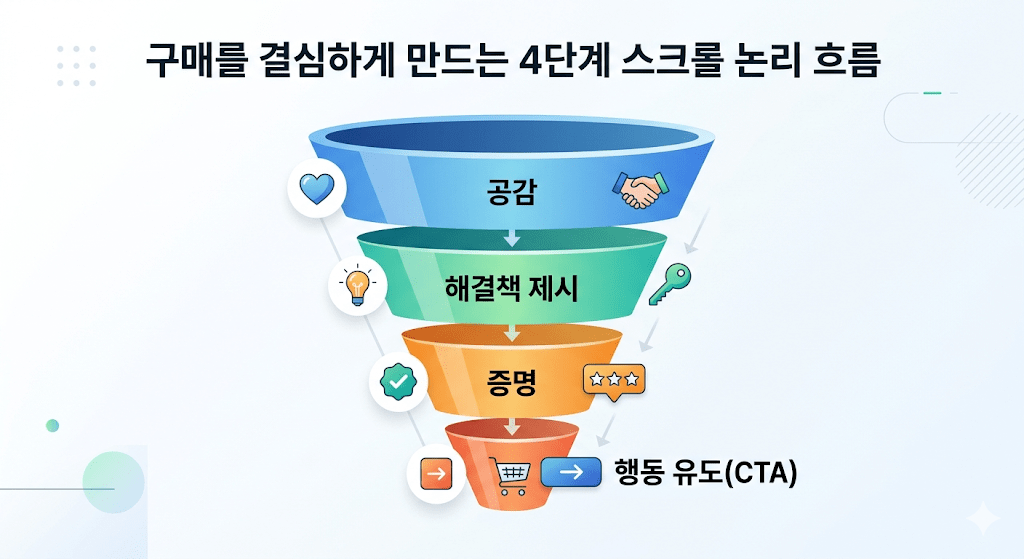 구매를 결심하게 만드는 4단계 스크롤 논리 흐름

공감

해결책 제시

증명

행동 유도(CTA)